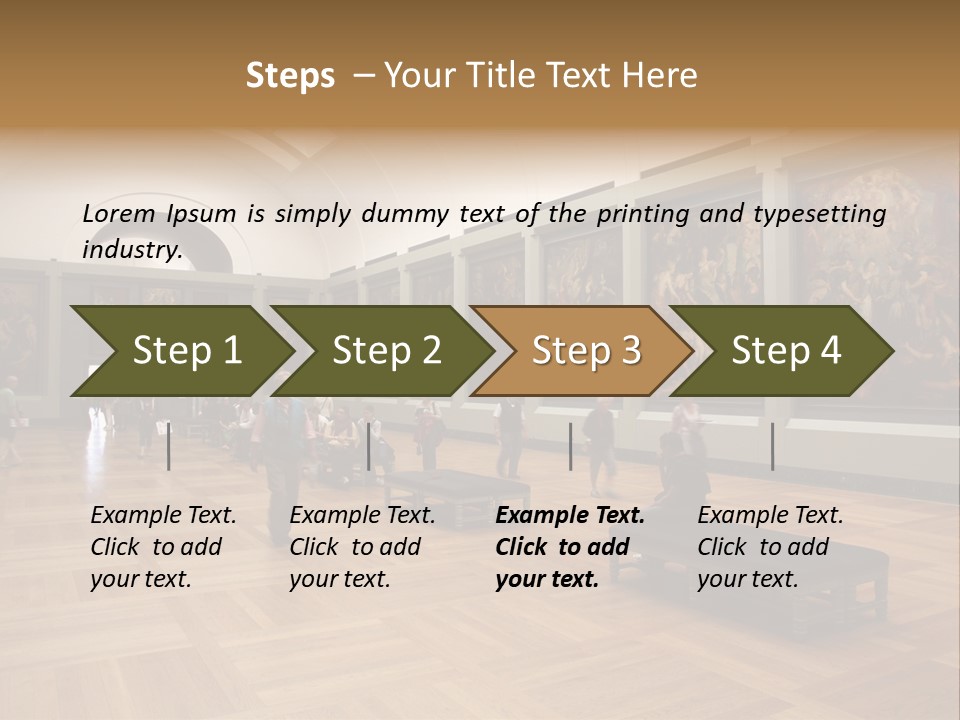 Steps – Your Title Text Here

Lorem Ipsum is simply dummy text of the printing and typesetting industry.

Step 1

Step 2

Step 3

Step 4

Example Text. Click to add your text.

Example Text. Click to add your text.

Example Text. Click to add your text.

Example Text. Click to add your text.